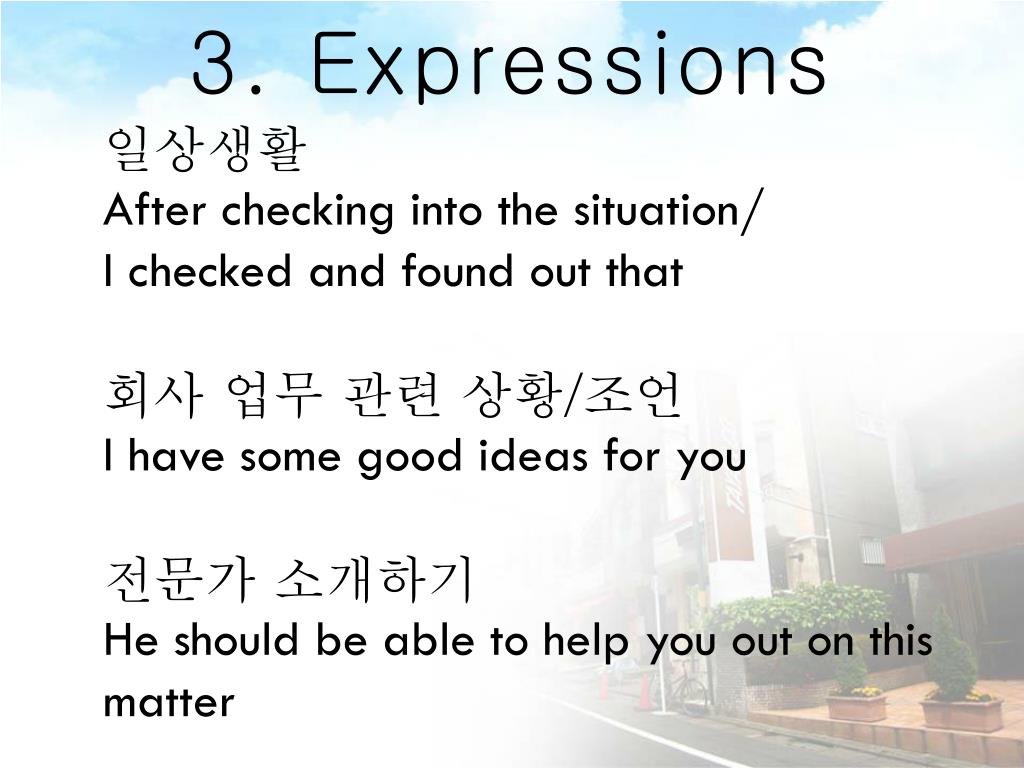 3. Expressions

일상생활
After checking into the situation/
I checked and found out that

회사 업무 관련 상황/조언
I have some good ideas for you

전문가 소개하기
He should be able to help you out on this matter